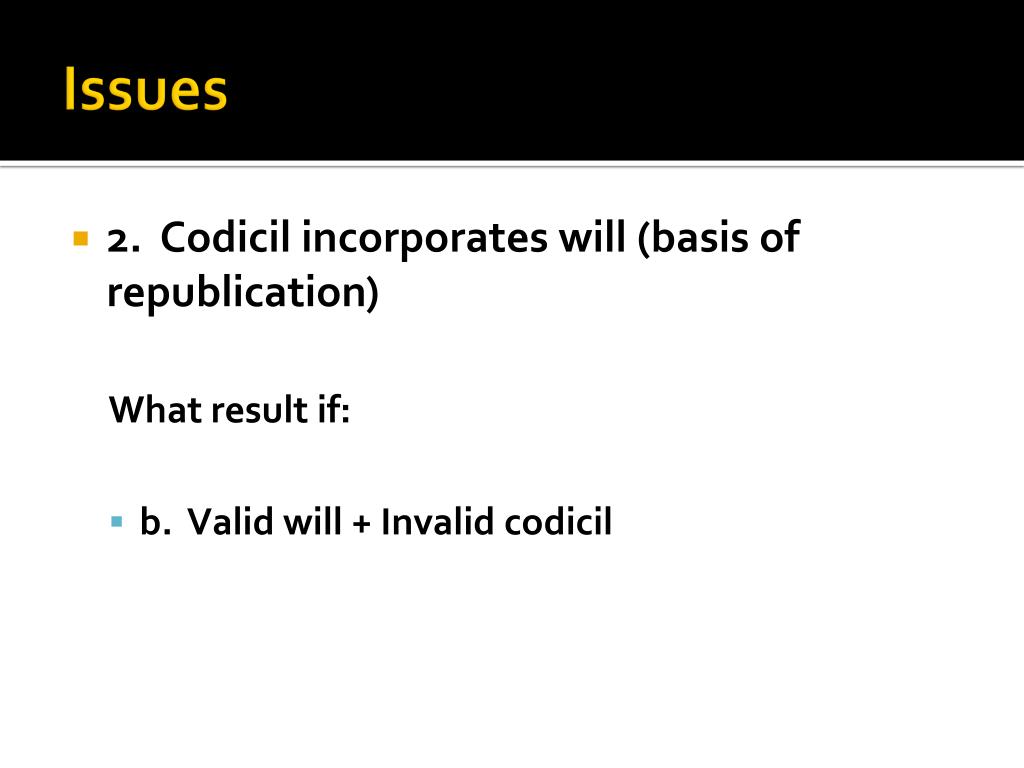 Issues

2. Codicil incorporates will (basis of republication)

What result if:

b. Valid will + Invalid codicil